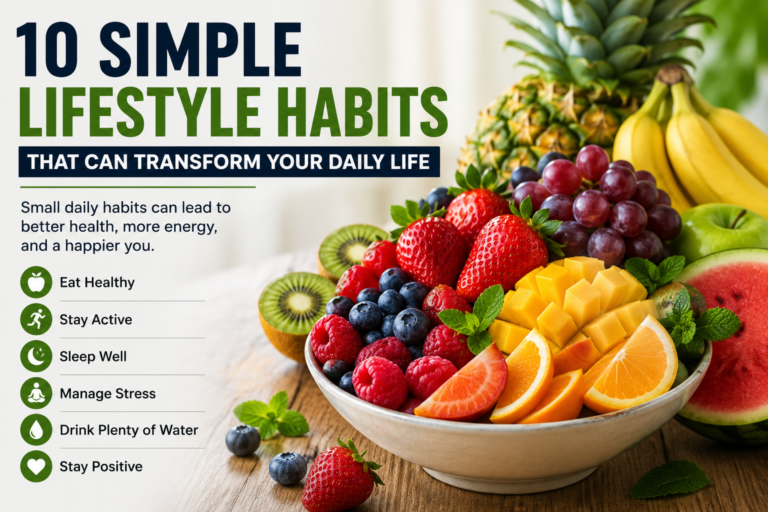 10 SIMPLE LIFESTYLE HABITS

THAT CAN TRANSFORM YOUR DAILY LIFE

Small daily habits can lead to better health, more energy, and a happier you.

Eat Healthy

Stay Active

Sleep Well

Manage Stress

Drink Plenty of Water

Stay Positive